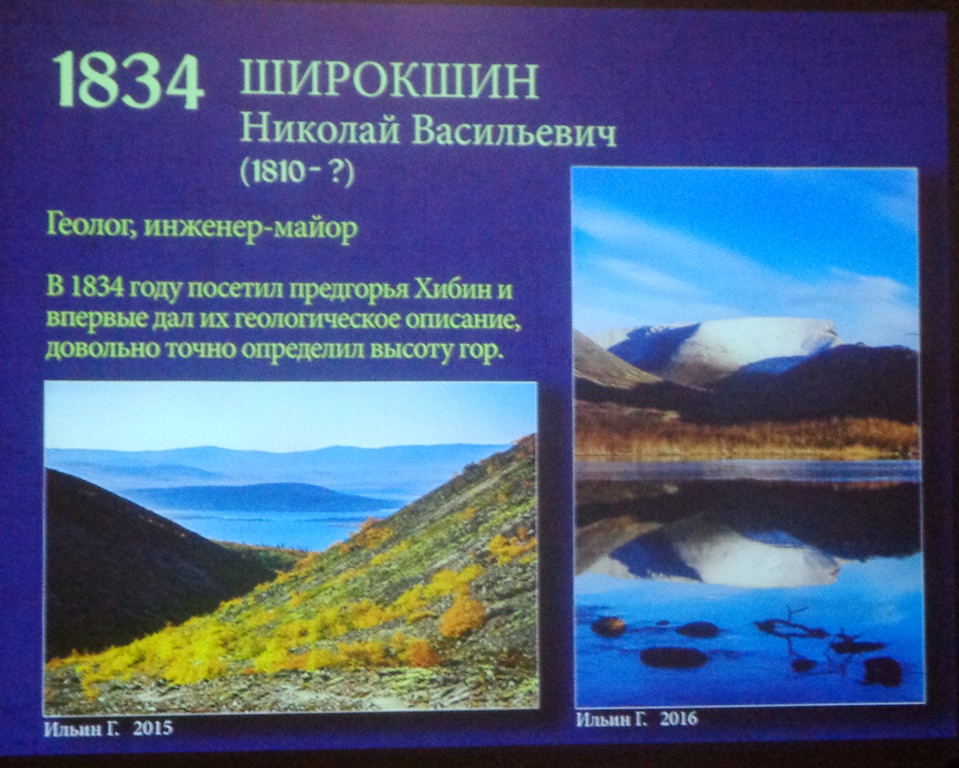 1834 ШИРОКШИН
Николай Васильевич
(1810 - ?)

Геолог, инженер-майор

В 1834 году посетил предгорья Хибин и впервые дал их геологическое описание, довольно точно определил высоту гор.

Ильин Г. 2015

Ильин Г. 2016